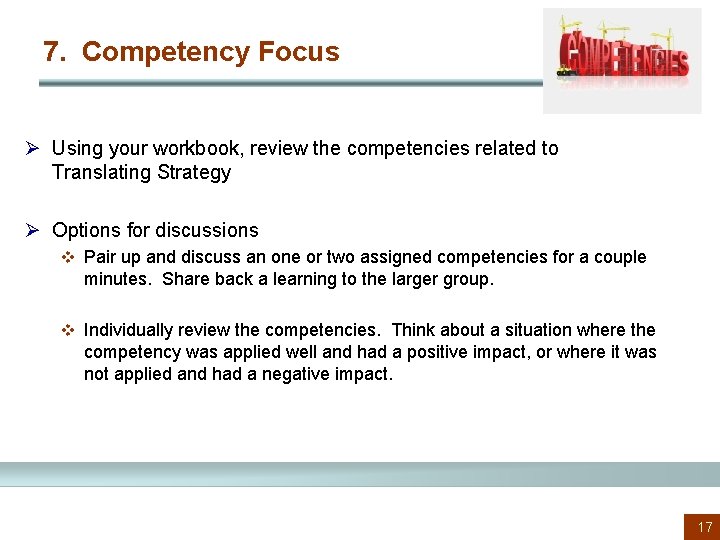 7. Competency Focus

COMPETENCIES

➢ Using your workbook, review the competencies related to Translating Strategy

➢ Options for discussions

❖ Pair up and discuss an one or two assigned competencies for a couple minutes. Share back a learning to the larger group.

❖ Individually review the competencies. Think about a situation where the competency was applied well and had a positive impact, or where it was not applied and had a negative impact.

17